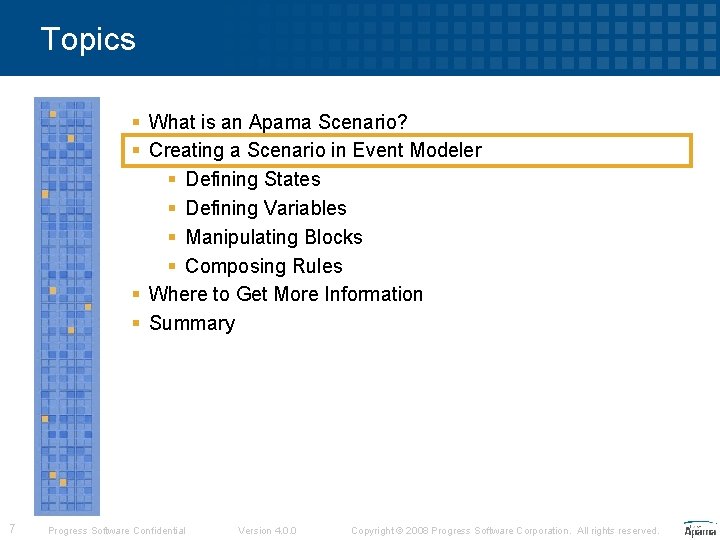 Topics

- What is an Apama Scenario?
- Creating a Scenario in Event Modeler
  - Defining States
  - Defining Variables
  - Manipulating Blocks
  - Composing Rules
- Where to Get More Information
- Summary

7 Progress Software Confidential Version 4.0.0 Copyright © 2008 Progress Software Corporation. All rights reserved. Apama